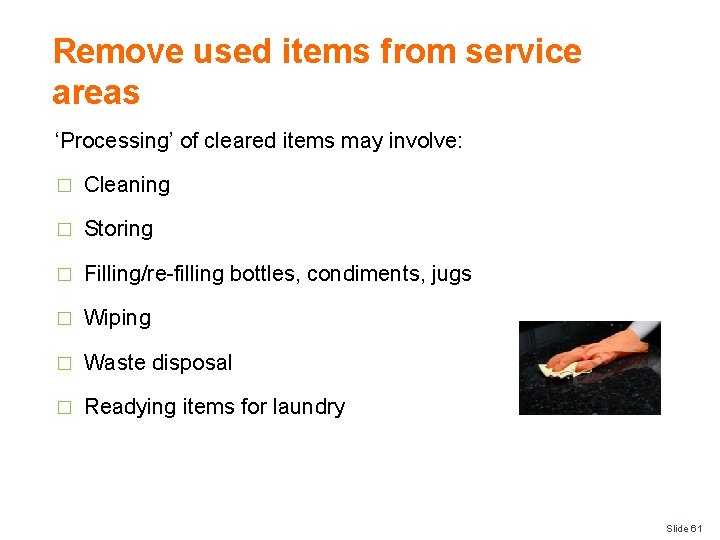 Remove used items from service areas

‘Processing’ of cleared items may involve:

□ Cleaning

□ Storing

□ Filling/re-filling bottles, condiments, jugs

□ Wiping

□ Waste disposal

□ Readying items for laundry

Slide 61